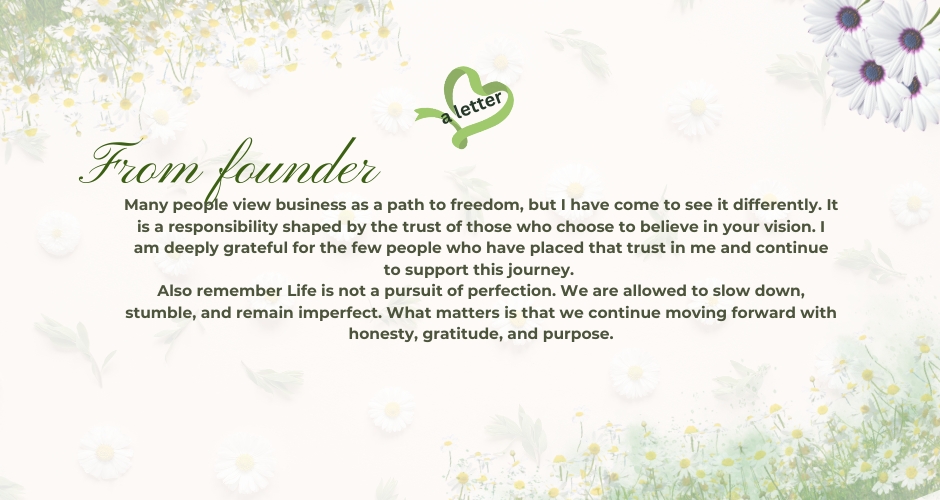 a letter

From founder

Many people view business as a path to freedom, but I have come to see it differently. It is a responsibility shaped by the trust of those who choose to believe in your vision. I am deeply grateful for the few people who have placed that trust in me and continue to support this journey.
Also remember Life is not a pursuit of perfection. We are allowed to slow down, stumble, and remain imperfect. What matters is that we continue moving forward with honesty, gratitude, and purpose.